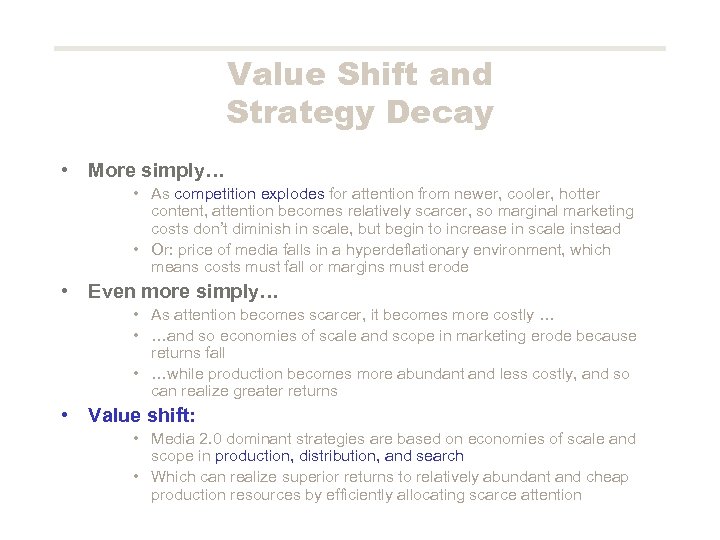 Value Shift and Strategy Decay

• More simply…
  • As competition explodes for attention from newer, cooler, hotter content, attention becomes relatively scarcer, so marginal marketing costs don't diminish in scale, but begin to increase in scale instead
  • Or: price of media falls in a hyperdeflationary environment, which means costs must fall or margins must erode

• Even more simply…
  • As attention becomes scarcer, it becomes more costly …
  • …and so economies of scale and scope in marketing erode because returns fall
  • …while production becomes more abundant and less costly, and so can realize greater returns

• Value shift:
  • Media 2.0 dominant strategies are based on economies of scale and scope in production, distribution, and search
  • Which can realize superior returns to relatively abundant and cheap production resources by efficiently allocating scarce attention